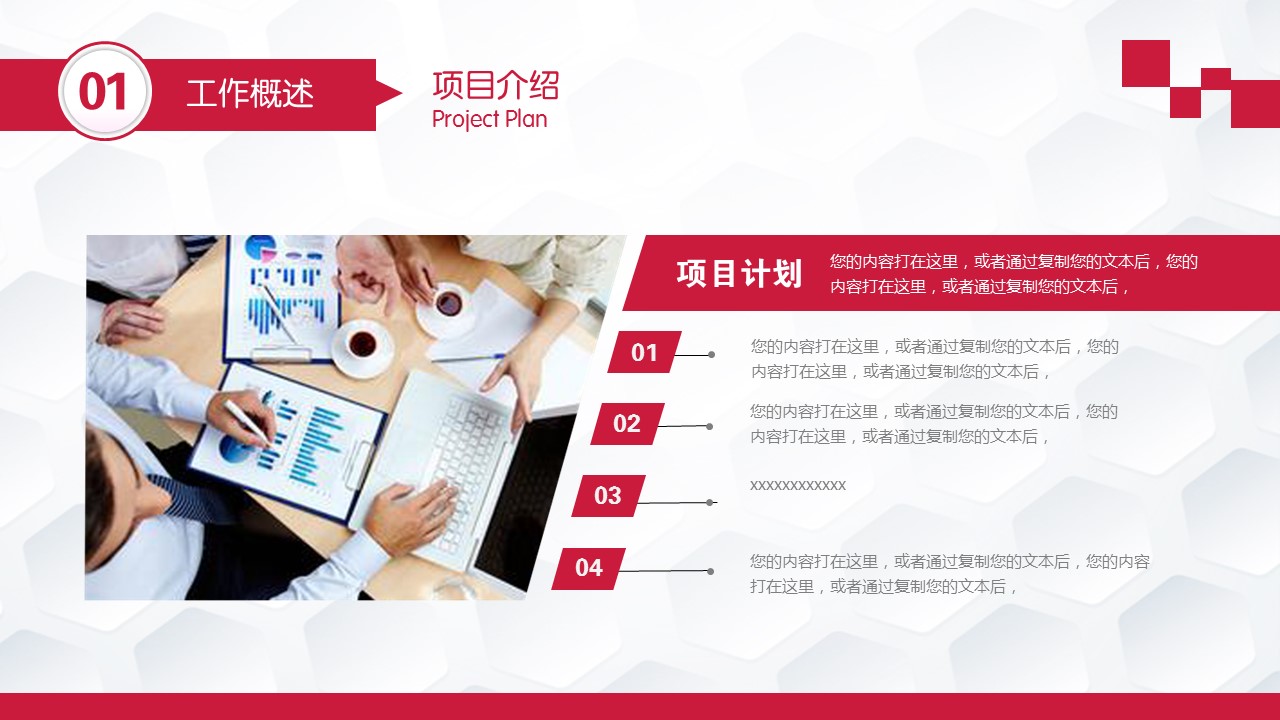 01 工作概述

项目介绍
Project Plan

项目计划

您的内容打在这里，或者通过复制您的文本后，您的内容打在这里，或者通过复制您的文本后，

01

您的内容打在这里，或者通过复制您的文本后，您的内容打在这里，或者通过复制您的文本后，

02

您的内容打在这里，或者通过复制您的文本后，您的内容打在这里，或者通过复制您的文本后，

03

xxxxxxxxxxxx

04

您的内容打在这里，或者通过复制您的文本后，您的内容打在这里，或者通过复制您的文本后，